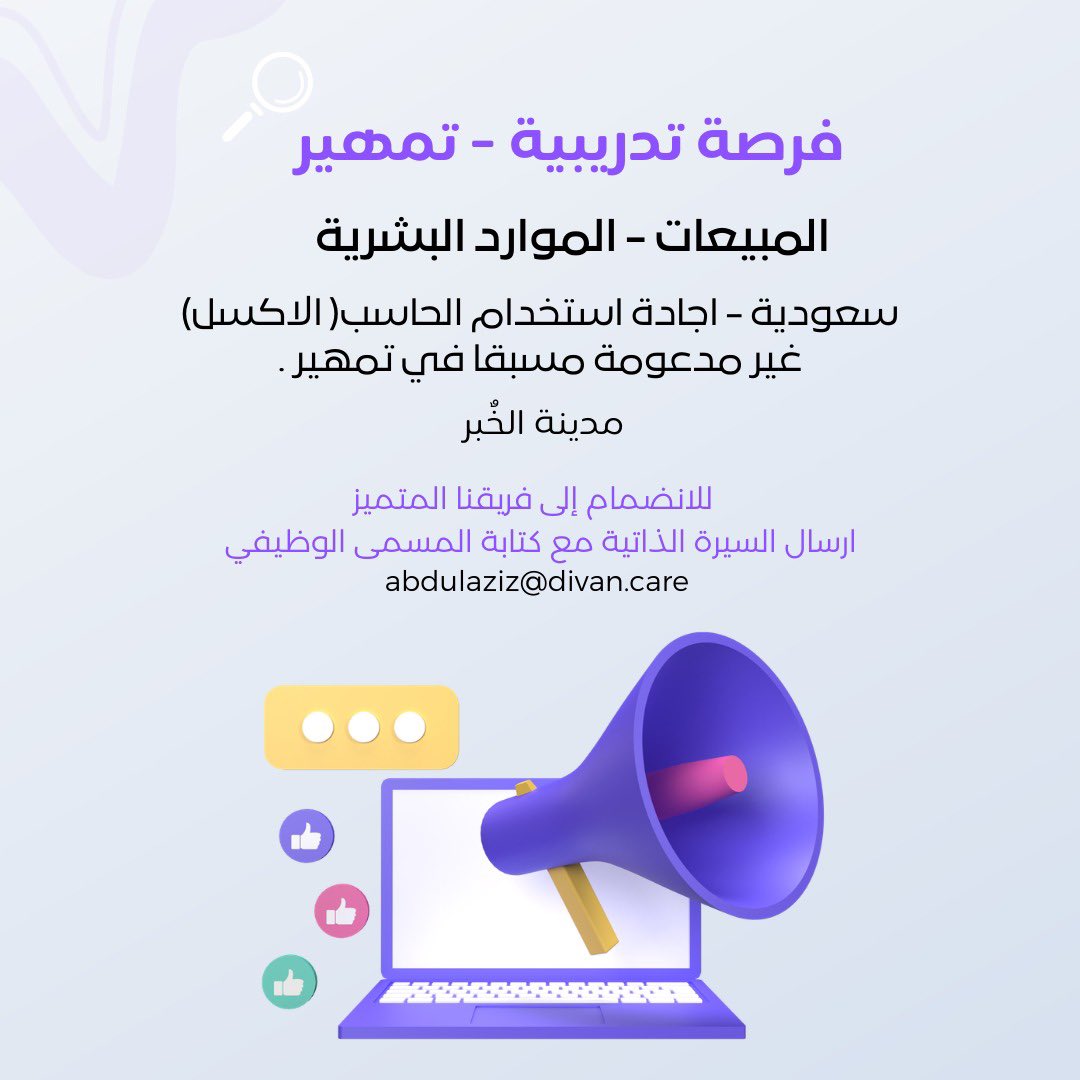 فرصة تدريبية - تمهير

المبيعات - الموارد البشرية

سعودية - اجادة استخدام الحاسب( الاكسل)
غير مدعومة مسبقا في تمهير .

مدينة الخٌبر

للانضمام إلى فريقنا المتميز
ارسال السيرة الذاتية مع كتابة المسمى الوظيفي
abdulaziz@divan.care